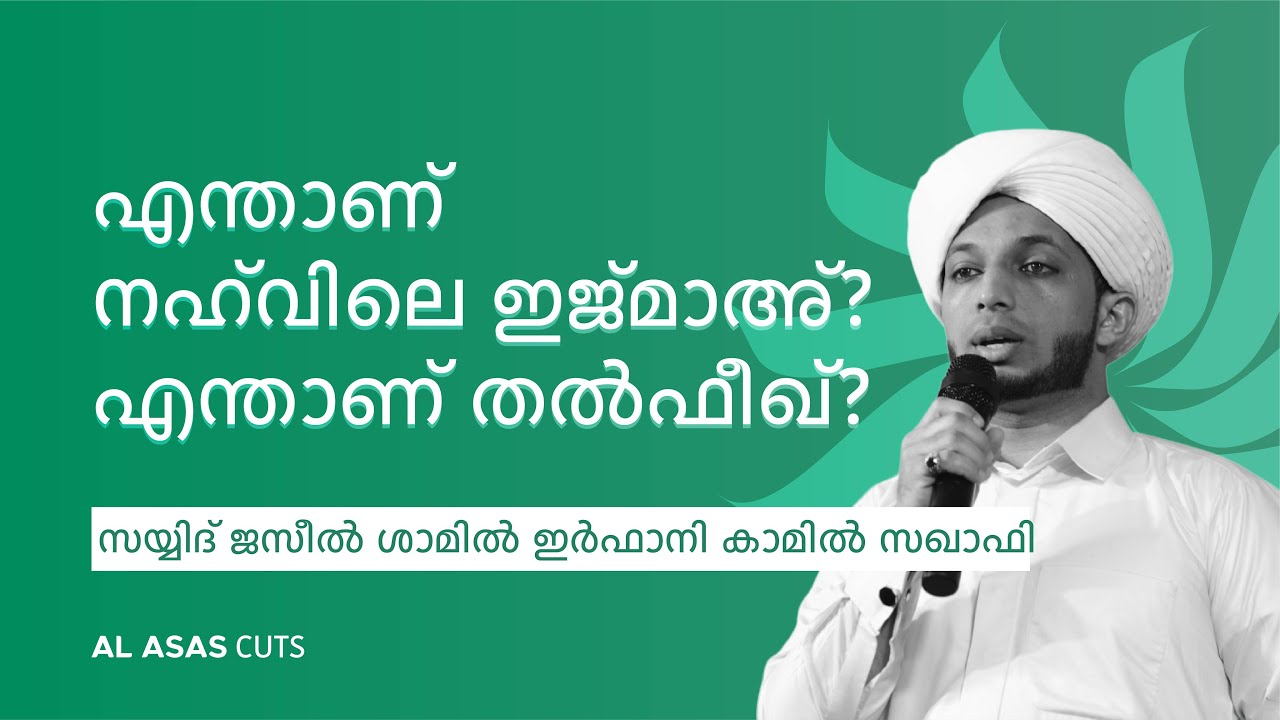 എന്താണ്
നഹ്‌വിലെ ഇജ്മാഅ്?
എന്താണ് തൽഫീഖ്?

സയ്യിദ് ജസീൽ ശാമിൽ ഇർഫാനി കാമിൽ സഖാഫി

AL ASAS CUTS